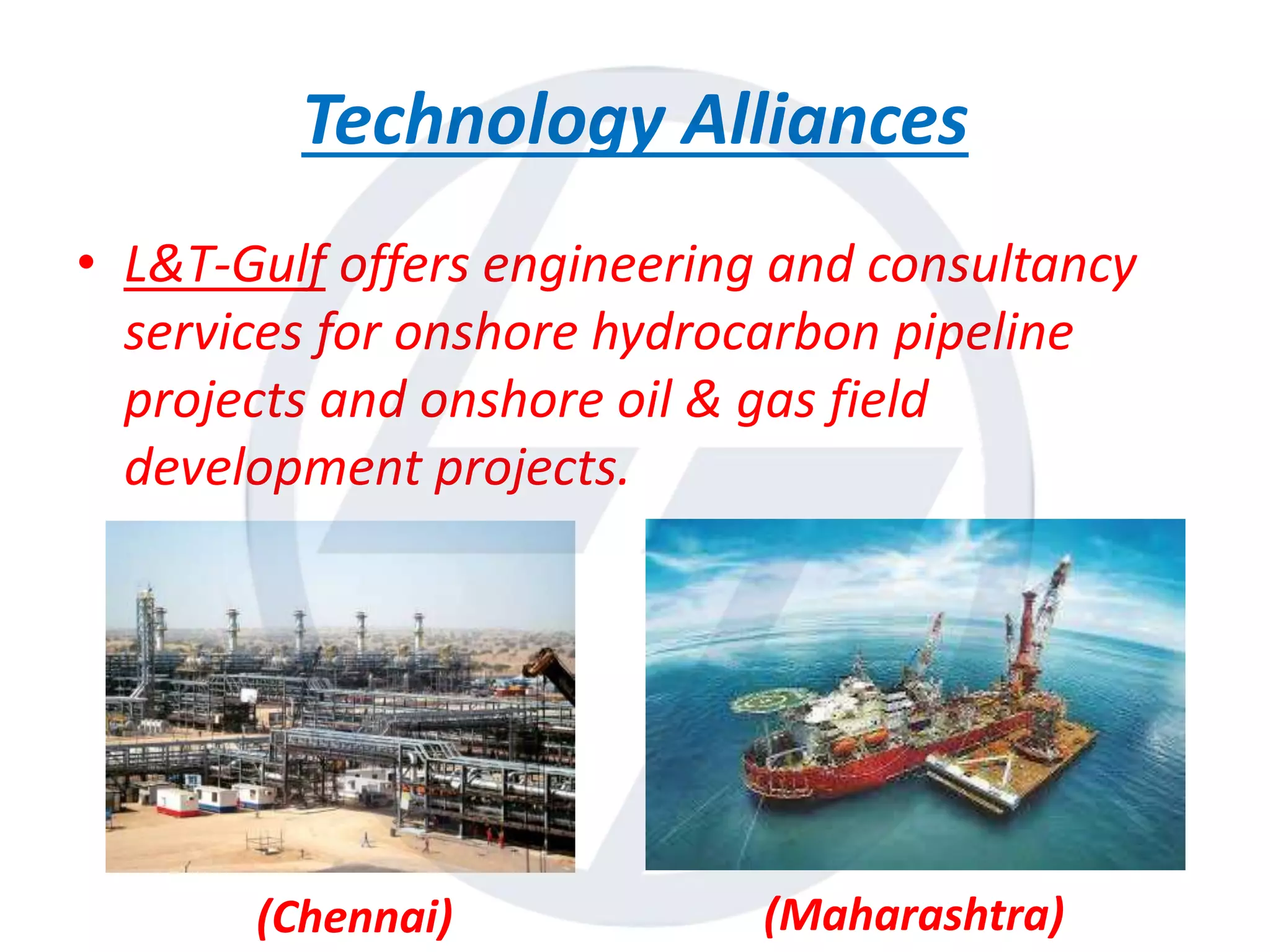 Technology Alliances

• L&T-Gulf offers engineering and consultancy services for onshore hydrocarbon pipeline projects and onshore oil & gas field development projects.

(Chennai)

(Maharashtra)